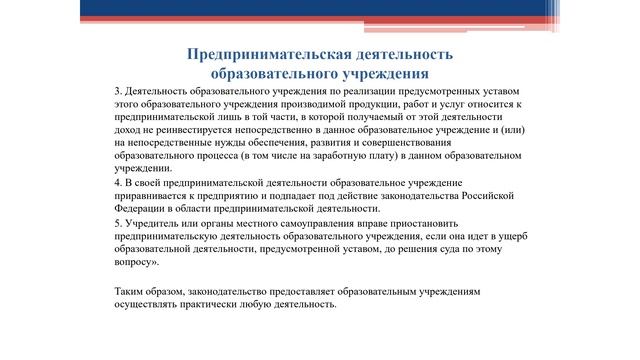 Предпринимательская деятельность образовательного учреждения

3. Деятельность образовательного учреждения по реализации предусмотренных уставом этого образовательного учреждения производимой продукции, работ и услуг относится к предпринимательской лишь в той части, в которой получаемый от этой деятельности доход не реинвестируется непосредственно в данное образовательное учреждение и (или) на непосредственные нужды обеспечения, развития и совершенствования образовательного процесса (в том числе на заработную плату) в данном образовательном учреждении.

4. В своей предпринимательской деятельности образовательное учреждение приравнивается к предприятию и подпадает под действие законодательства Российской Федерации в области предпринимательской деятельности.

5. Учредитель или органы местного самоуправления вправе приостановить предпринимательскую деятельность образовательного учреждения, если она идет в ущерб образовательной деятельности, предусмотренной уставом, до решения суда по этому вопросу».

Таким образом, законодательство предоставляет образовательным учреждениям осуществлять практически любую деятельность.